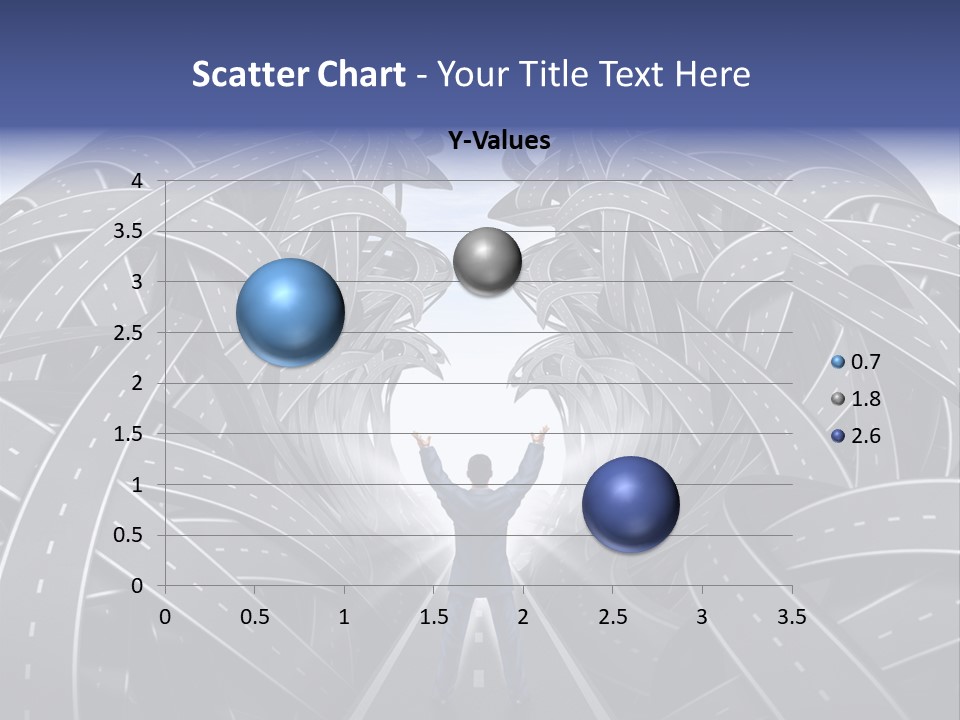 Scatter Chart - Your Title Text Here

Y-Values

4
3.5
3
2.5
2
1.5
1
0.5
0

0 0.5 1 1.5 2 2.5 3 3.5

0.7
1.8
2.6